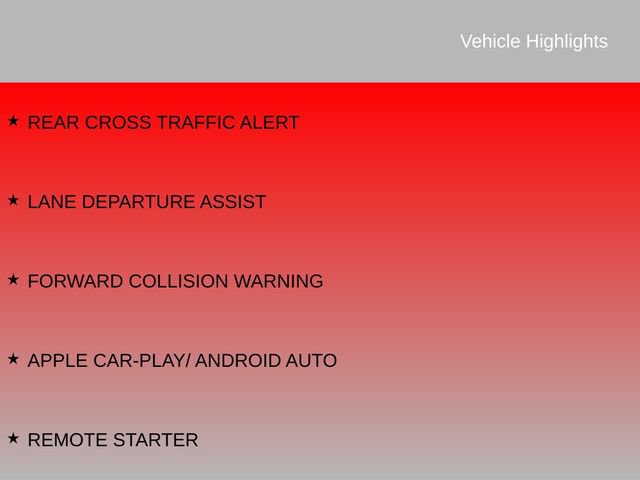 Vehicle Highlights

★ REAR CROSS TRAFFIC ALERT

★ LANE DEPARTURE ASSIST

★ FORWARD COLLISION WARNING

★ APPLE CAR-PLAY/ ANDROID AUTO

★ REMOTE STARTER